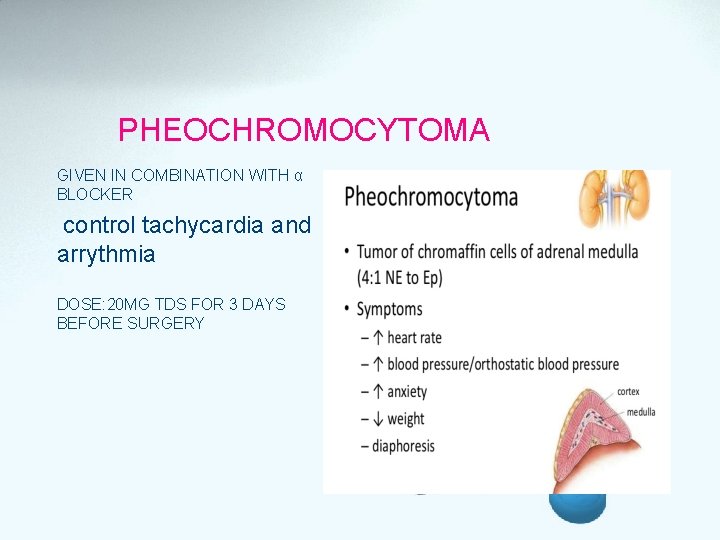 PHEOCHROMOCYTOMA

GIVEN IN COMBINATION WITH α BLOCKER

control tachycardia and arrythmia

DOSE:20MG TDS FOR 3 DAYS BEFORE SURGERY

Pheochromocytoma

• Tumor of chromaffin cells of adrenal medulla (4:1 NE to Ep)

• Symptoms

– ↑ heart rate

– ↑ blood pressure/orthostatic blood pressure

– ↑ anxiety

– ↓ weight

– diaphoresis

cortex

medulla